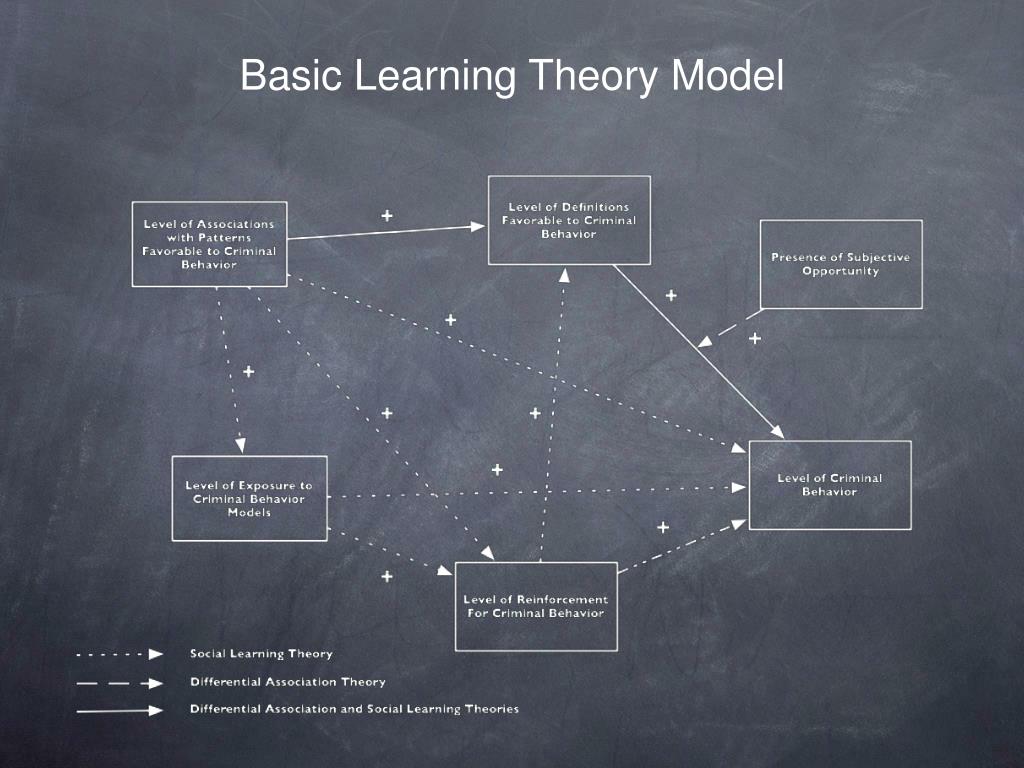 Basic Learning Theory Model

Level of Associations with Patterns Favorable to Criminal Behavior

+

Level of Definitions Favorable to Criminal Behavior

Presence of Subjective Opportunity

+

+

+

+

+

+

+

Level of Exposure to Criminal Behavior Models

Level of Criminal Behavior

+

+

Level of Reinforcement For Criminal Behavior

Social Learning Theory

Differential Association Theory

Differential Association and Social Learning Theories